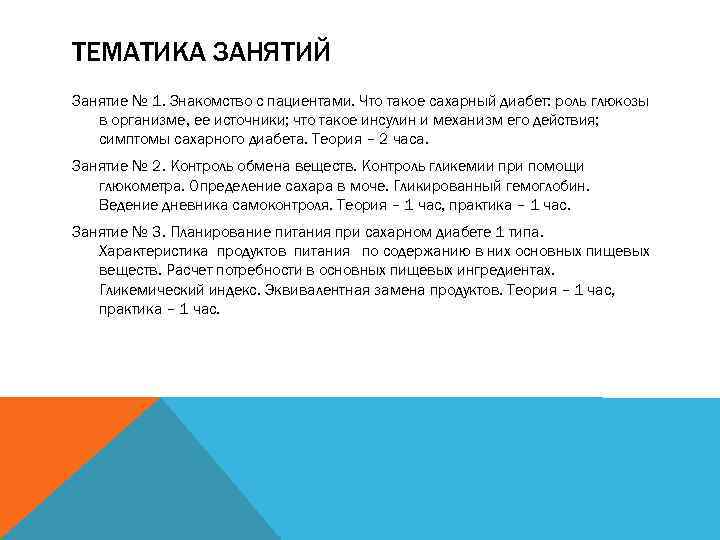 ТЕМАТИКА ЗАНЯТИЙ

Занятие № 1. Знакомство с пациентами. Что такое сахарный диабет: роль глюкозы в организме, ее источники; что такое инсулин и механизм его действия; симптомы сахарного диабета. Теория – 2 часа.

Занятие № 2. Контроль обмена веществ. Контроль гликемии при помощи глюкометра. Определение сахара в моче. Гликированный гемоглобин. Ведение дневника самоконтроля. Теория – 1 час, практика – 1 час.

Занятие № 3. Планирование питания при сахарном диабете 1 типа. Характеристика продуктов питания по содержанию в них основных пищевых веществ. Расчет потребности в основных пищевых ингредиентах. Гликемический индекс. Эквивалентная замена продуктов. Теория – 1 час, практика – 1 час.